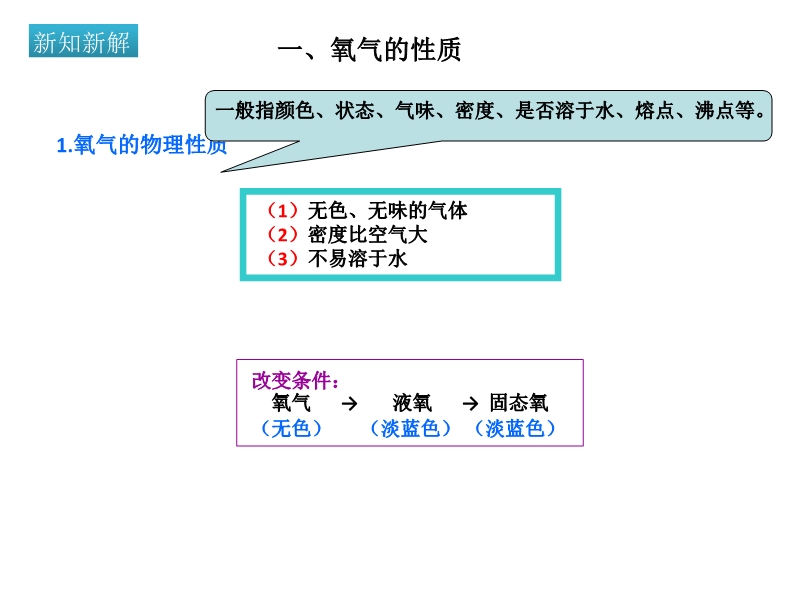 新知新解

一、氧气的性质

一般指颜色、状态、气味、密度、是否溶于水、熔点、沸点等。

1.氧气的物理性质

（1）无色、无味的气体
（2）密度比空气大
（3）不易溶于水

改变条件：
氧气 → 液氧 → 固态氧
（无色） （淡蓝色） （淡蓝色）